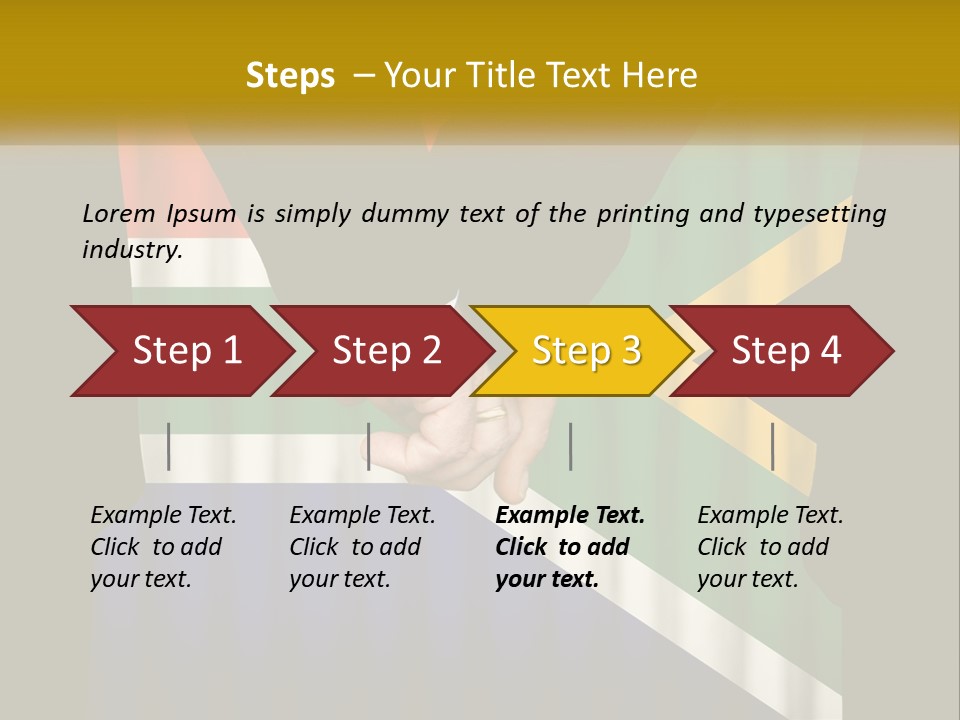 Steps – Your Title Text Here

Lorem Ipsum is simply dummy text of the printing and typesetting industry.

Step 1

Step 2

Step 3

Step 4

Example Text. Click to add your text.

Example Text. Click to add your text.

Example Text. Click to add your text.

Example Text. Click to add your text.